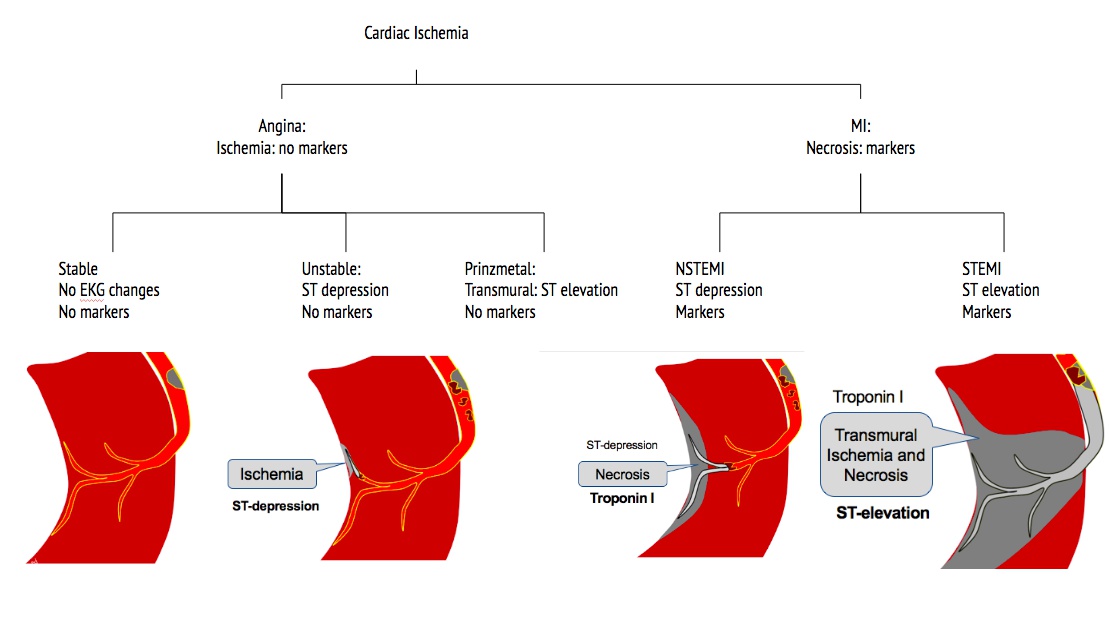 Cardiac Ischemia

Angina:
Ischemia: no markers

MI:
Necrosis: markers

Stable
No EKG changes
No markers

Unstable:
ST depression
No markers

Prinzmetal:
Transmural: ST elevation
No markers

NSTEMI
ST depression
Markers

STEMI
ST elevation
Markers

Ischemia
ST-depression

ST-depression
Necrosis
Troponin I

Troponin I
Transmural Ischemia and Necrosis
ST-elevation